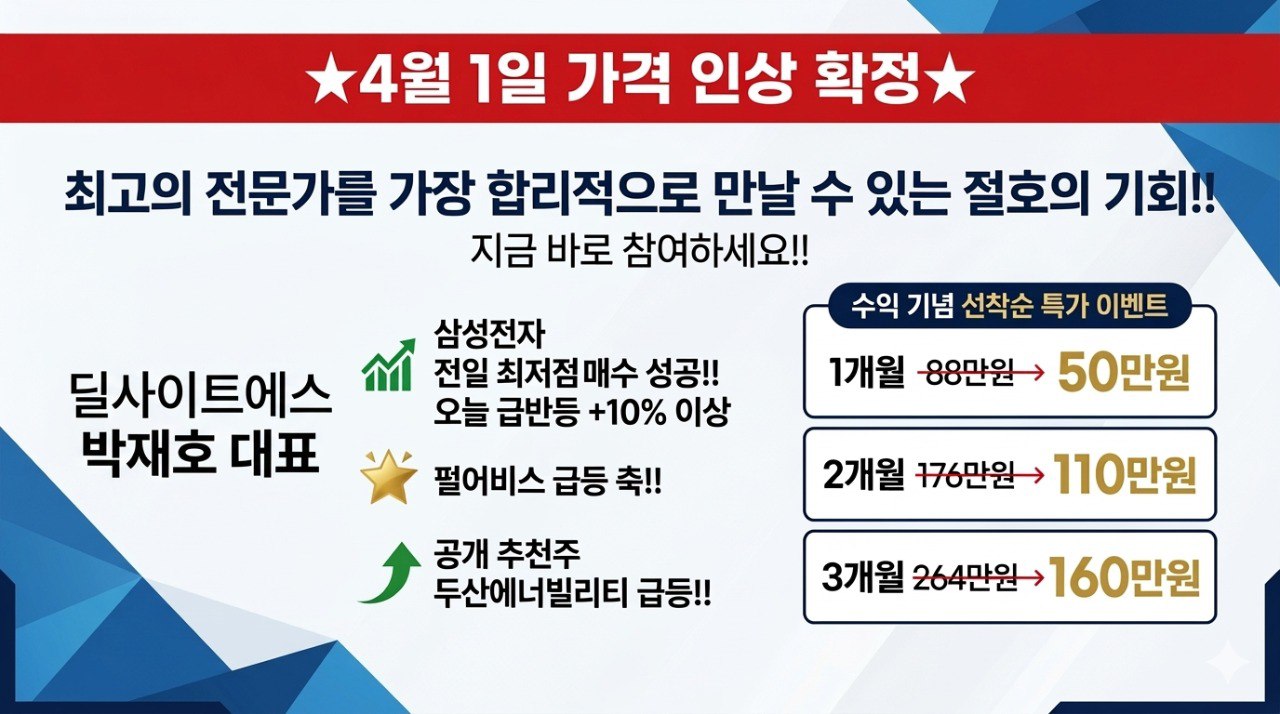 ★4월 1일 가격 인상 확정★

최고의 전문가를 가장 합리적으로 만날 수 있는 절호의 기회!!
지금 바로 참여하세요!!

딜사이트에스
박재호 대표

삼성전자
전일 최저점 매수 성공!!
오늘 급반등 +10% 이상

펄어비스 급등 축!!

공개 추천주
두산에너빌리티 급등!!

수익 기념 선착순 특가 이벤트

1개월 88만원 → 50만원

2개월 176만원 → 110만원

3개월 264만원 → 160만원